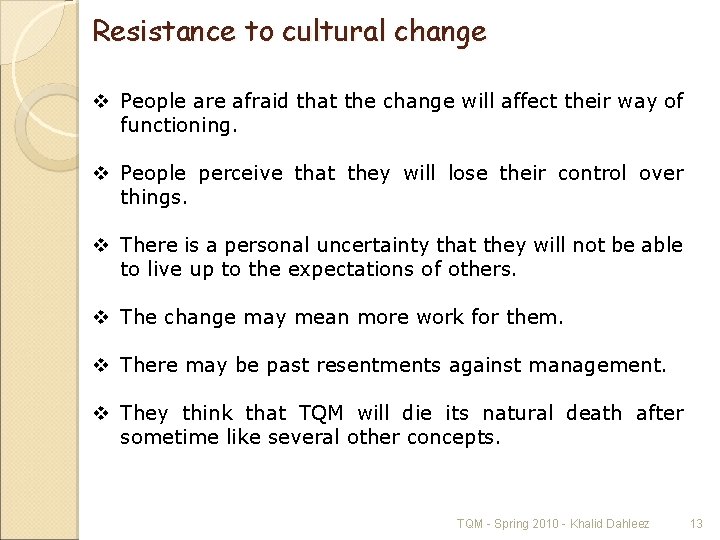 Resistance to cultural change

❖ People are afraid that the change will affect their way of functioning.

❖ People perceive that they will lose their control over things.

❖ There is a personal uncertainty that they will not be able to live up to the expectations of others.

❖ The change may mean more work for them.

❖ There may be past resentments against management.

❖ They think that TQM will die its natural death after sometime like several other concepts.

TQM - Spring 2010 - Khalid Dahleez 13